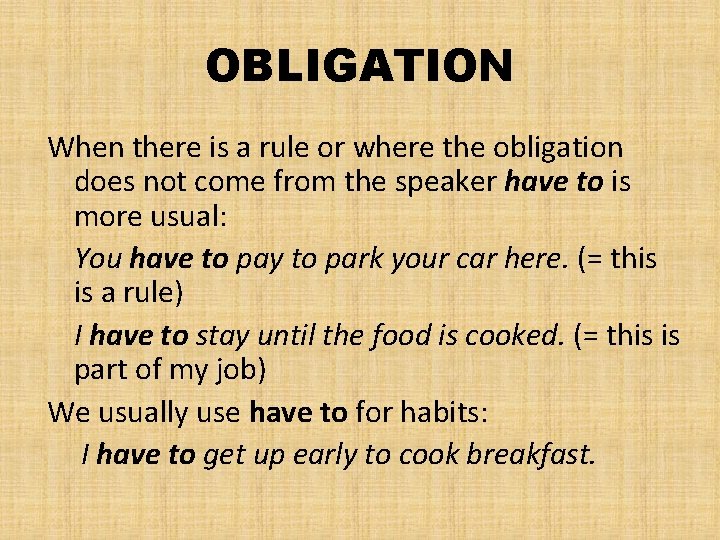 OBLIGATION

When there is a rule or where the obligation does not come from the speaker have to is more usual:

You have to pay to park your car here. (= this is a rule)

I have to stay until the food is cooked. (= this is part of my job)

We usually use have to for habits:

I have to get up early to cook breakfast.